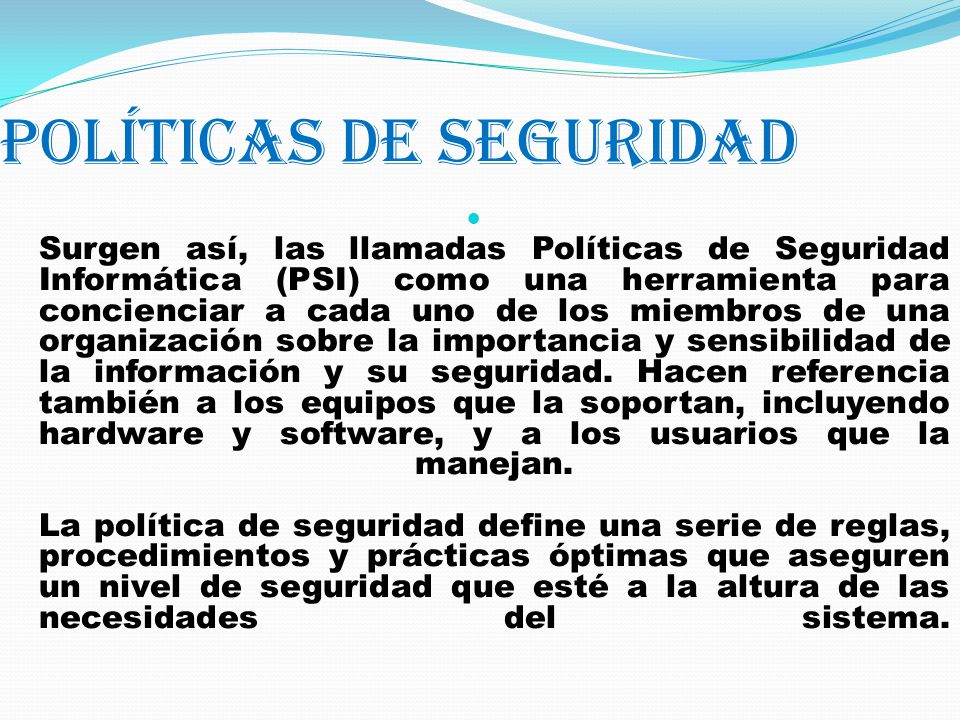 POLÍTICAS DE SEGURIDAD

Surgen así, las llamadas Políticas de Seguridad Informática (PSI) como una herramienta para concienciar a cada uno de los miembros de una organización sobre la importancia y sensibilidad de la información y su seguridad. Hacen referencia también a los equipos que la soportan, incluyendo hardware y software, y a los usuarios que la manejan.

La política de seguridad define una serie de reglas, procedimientos y prácticas óptimas que aseguren un nivel de seguridad que esté a la altura de las necesidades del sistema.